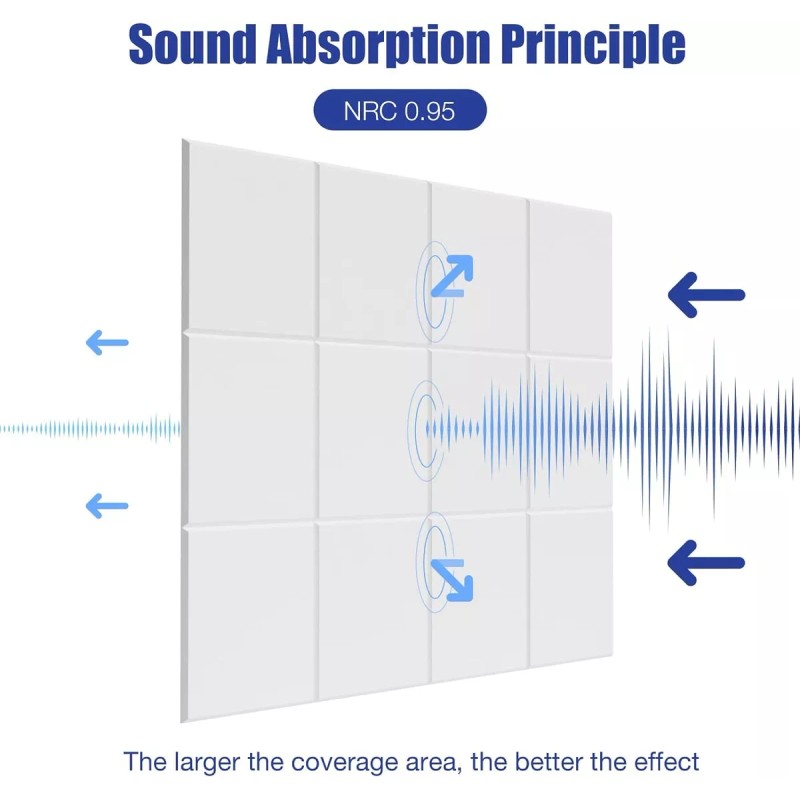 Sound Absorption Principle

NRC 0.95

The larger the coverage area, the better the effect